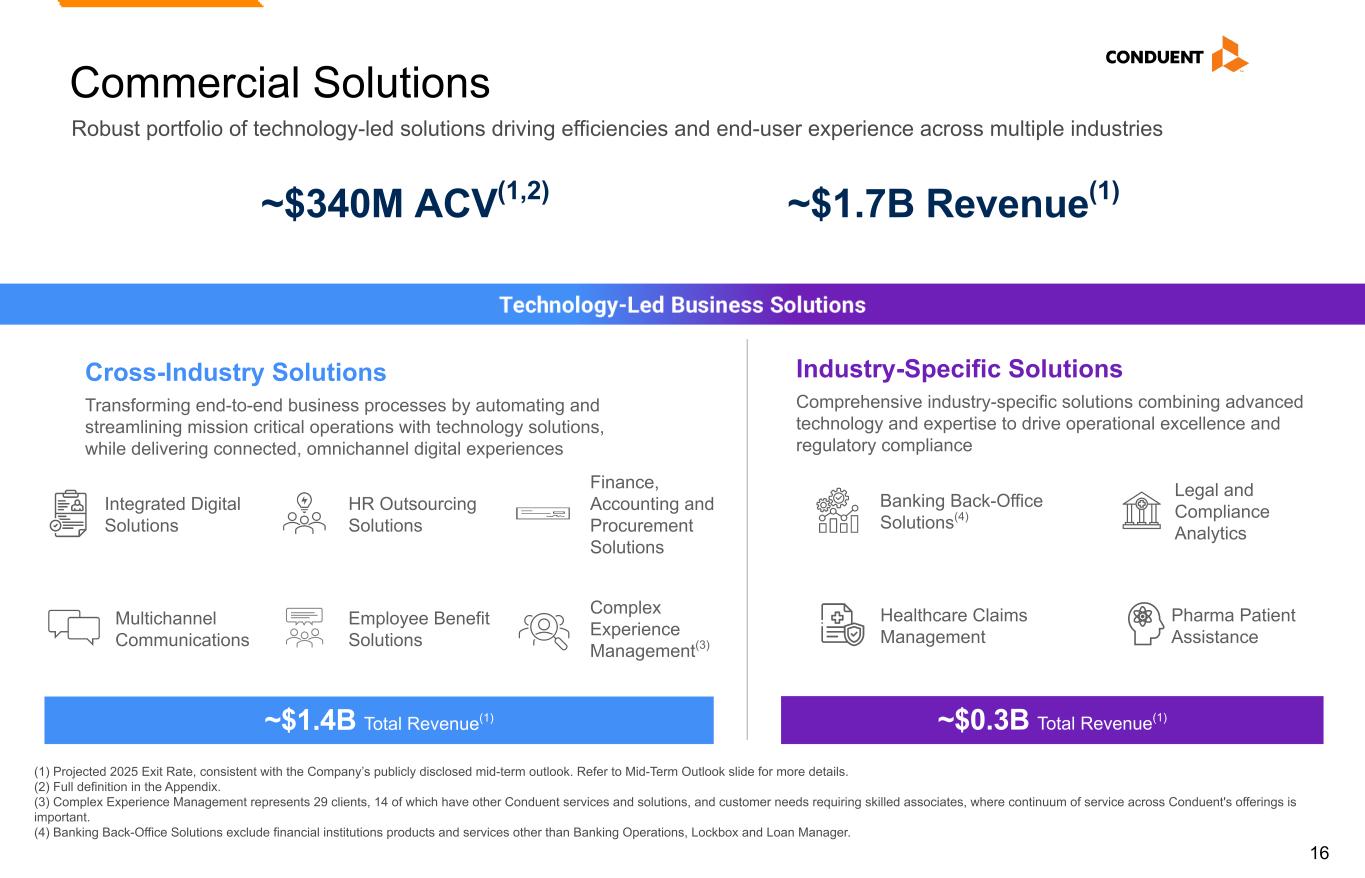 CONDUENT

Commercial Solutions

Robust portfolio of technology-led solutions driving efficiencies and end-user experience across multiple industries

~\$340M ACV$^{(1,2)}$

~\$1.7B Revenue$^{(1)}$

Technology-Led Business Solutions

Cross-Industry Solutions

Transforming end-to-end business processes by automating and streamlining mission critical operations with technology solutions, while delivering connected, omnichannel digital experiences

Integrated Digital Solutions

HR Outsourcing Solutions

Finance, Accounting and Procurement Solutions

Multichannel Communications

Employee Benefit Solutions

Complex Experience Management$^{(3)}$

~\$1.4B Total Revenue$^{(1)}$

Industry-Specific Solutions

Comprehensive industry-specific solutions combining advanced technology and expertise to drive operational excellence and regulatory compliance

Banking Back-Office Solutions$^{(4)}$

Legal and Compliance Analytics

Healthcare Claims Management

Pharma Patient Assistance

~\$0.3B Total Revenue$^{(1)}$

(1) Projected 2025 Exit Rate, consistent with the Company's publicly disclosed mid-term outlook. Refer to Mid-Term Outlook slide for more details.
(2) Full definition in the Appendix.
(3) Complex Experience Management represents 29 clients, 14 of which have other Conduent services and solutions, and customer needs requiring skilled associates, where continuum of service across Conduent's offerings is important.
(4) Banking Back-Office Solutions exclude financial institutions products and services other than Banking Operations, Lockbox and Loan Manager.

16